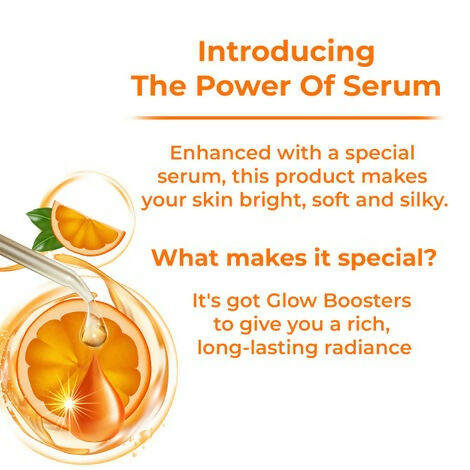 Introducing
The Power Of Serum

Enhanced with a special serum, this product makes your skin bright, soft and silky.

What makes it special?

It's got Glow Boosters to give you a rich, long-lasting radiance